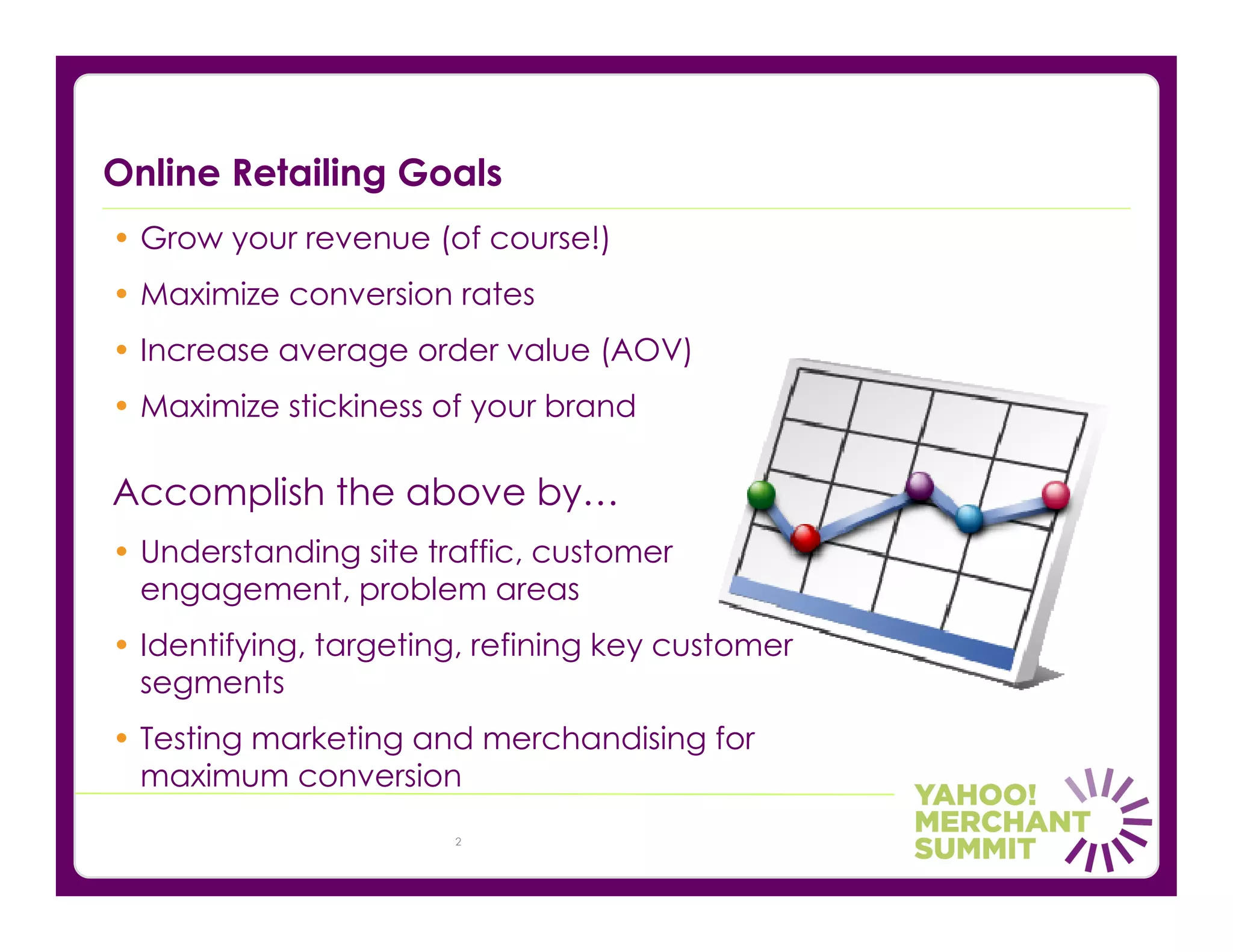 Online Retailing Goals

• Grow your revenue (of course!)
• Maximize conversion rates
• Increase average order value (AOV)
• Maximize stickiness of your brand

Accomplish the above by…

• Understanding site traffic, customer engagement, problem areas
• Identifying, targeting, refining key customer segments
• Testing marketing and merchandising for maximum conversion

2

YAHOO! MERCHANT SUMMIT